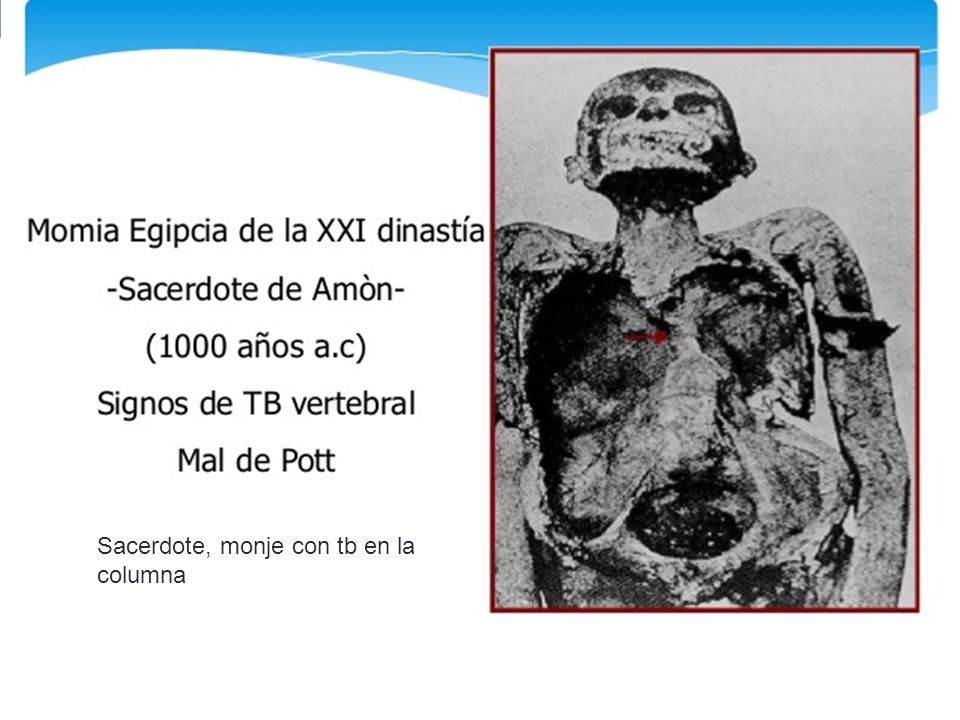 Momia Egipcia de la XXI dinastía
-Sacerdote de Amòn-
(1000 años a.c)
Signos de TB vertebral
Mal de Pott

Sacerdote, monje con tb en la columna